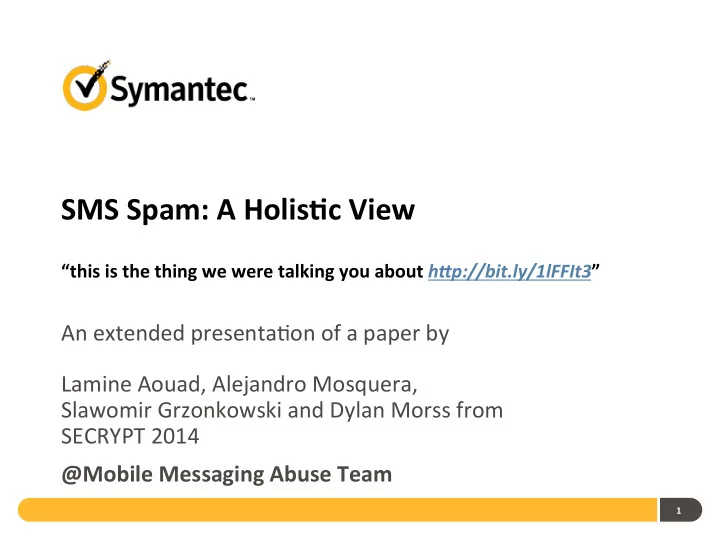 Symantec.

SMS Spam: A Holistic View

“this is the thing we were talking you about http://bit.ly/1lFFIt3”

An extended presentation of a paper by

Lamine Aouad, Alejandro Mosquera, Slawomir Grzonkowski and Dylan Morss from SECRYPT 2014

@Mobile Messaging Abuse Team

1